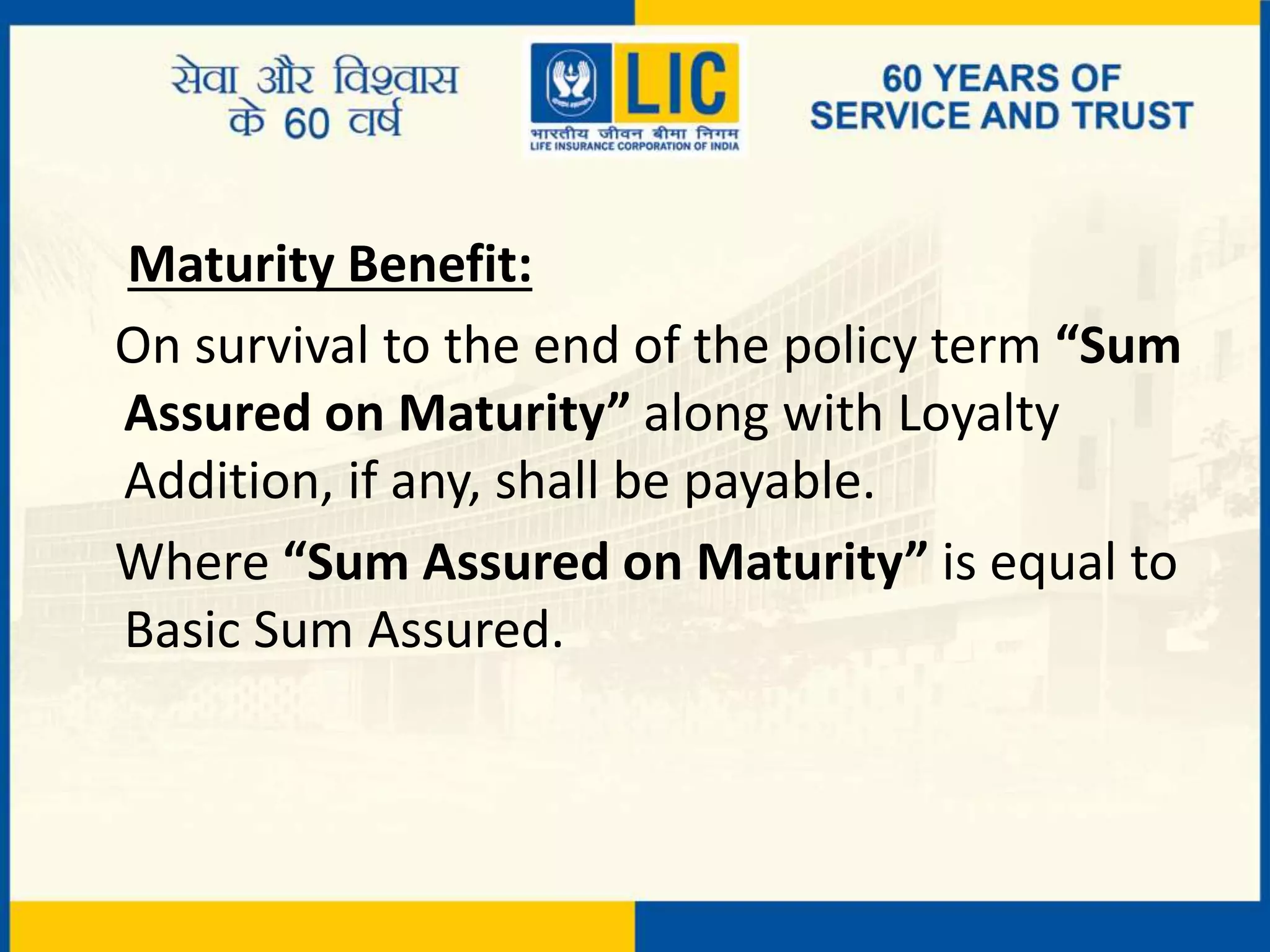 सेवा और विश्वास के 60 वर्ष

LIC
भारतीय जीवन बीमा निगम
LIFE INSURANCE CORPORATION OF INDIA

60 YEARS OF SERVICE AND TRUST

Maturity Benefit:

On survival to the end of the policy term “Sum Assured on Maturity” along with Loyalty Addition, if any, shall be payable.

Where “Sum Assured on Maturity” is equal to Basic Sum Assured.